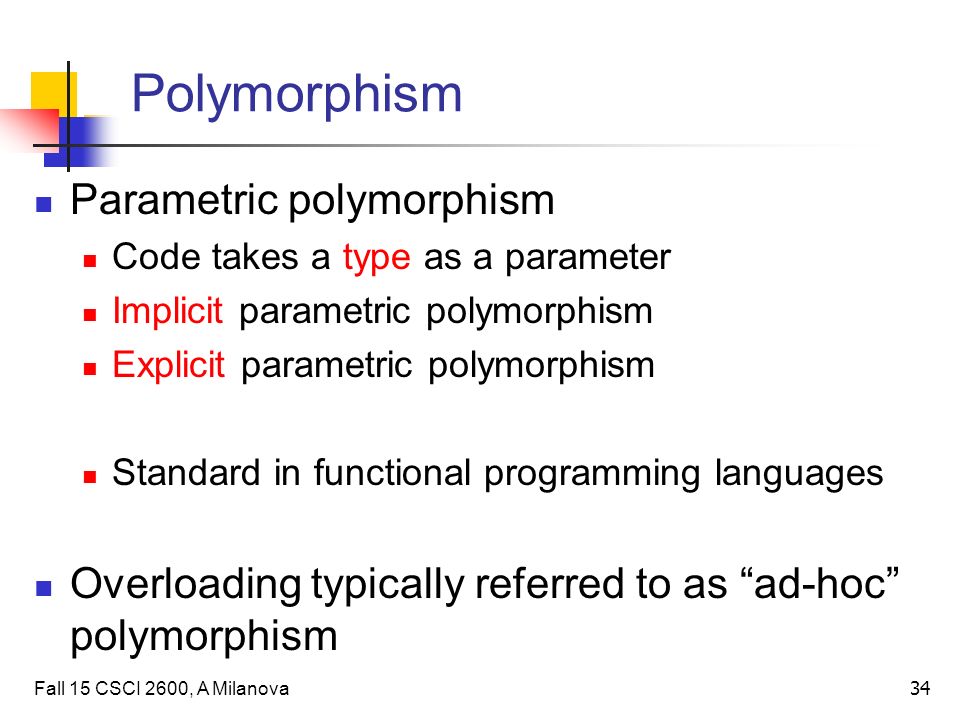 Polymorphism

Parametric polymorphism

Code takes a type as a parameter

Implicit parametric polymorphism

Explicit parametric polymorphism

Standard in functional programming languages

Overloading typically referred to as “ad-hoc” polymorphism

Fall 15 CSCI 2600, A Milanova

34